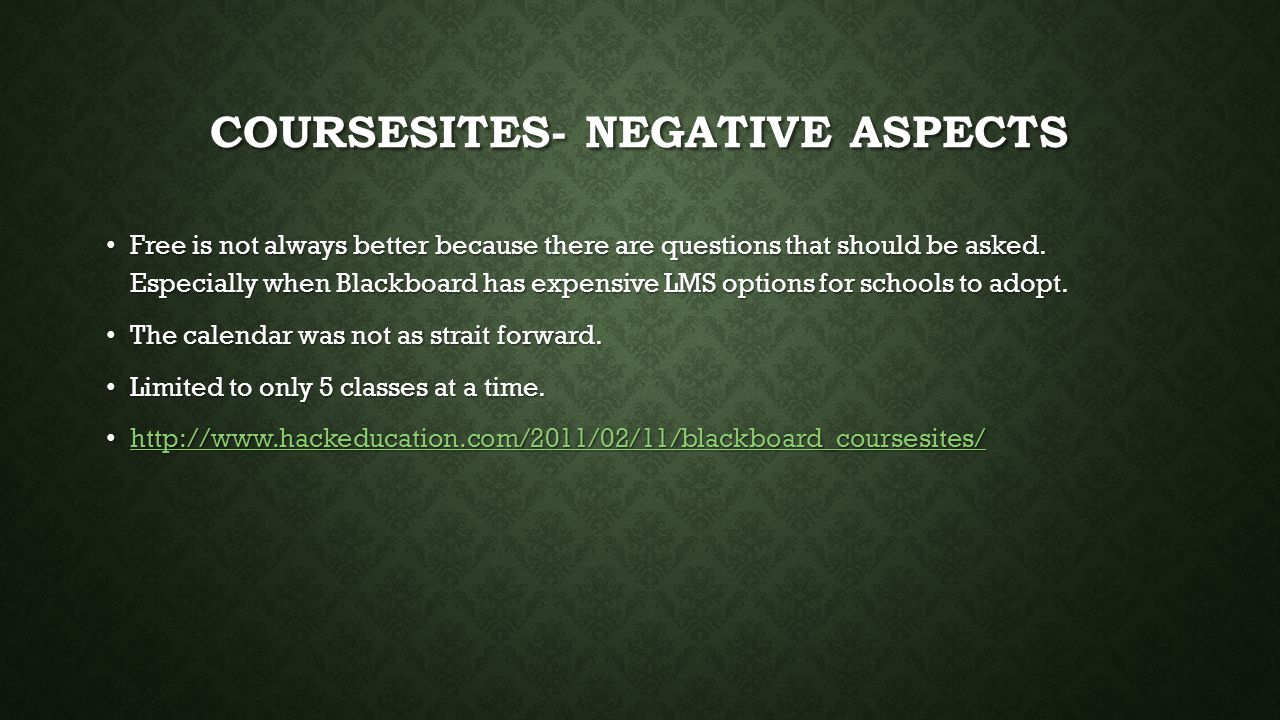 COURSESITES- NEGATIVE ASPECTS

• Free is not always better because there are questions that should be asked. Especially when Blackboard has expensive LMS options for schools to adopt.

• The calendar was not as strait forward.

• Limited to only 5 classes at a time.

• http://www.hackeducation.com/2011/02/11/blackboard_coursesites/